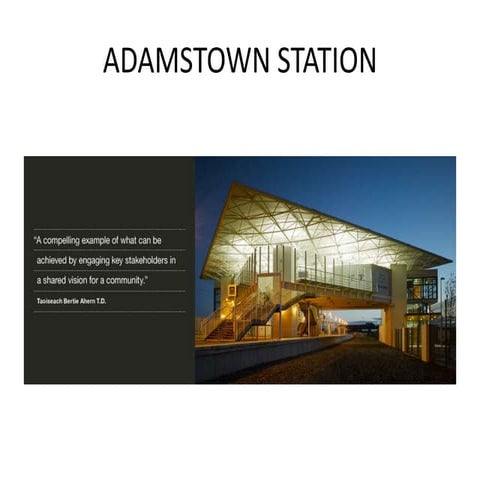 ADAMSTOWN STATION

"A compelling example of what can be achieved by engaging key stakeholders in a shared vision for a community."

Taoiseach Bertie Ahern T.D.